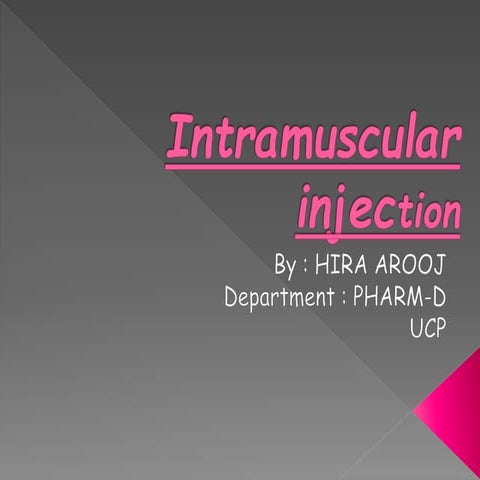 Intramuscular injection

By : HIRA AROOJ
Department : PHARM-D
UCP